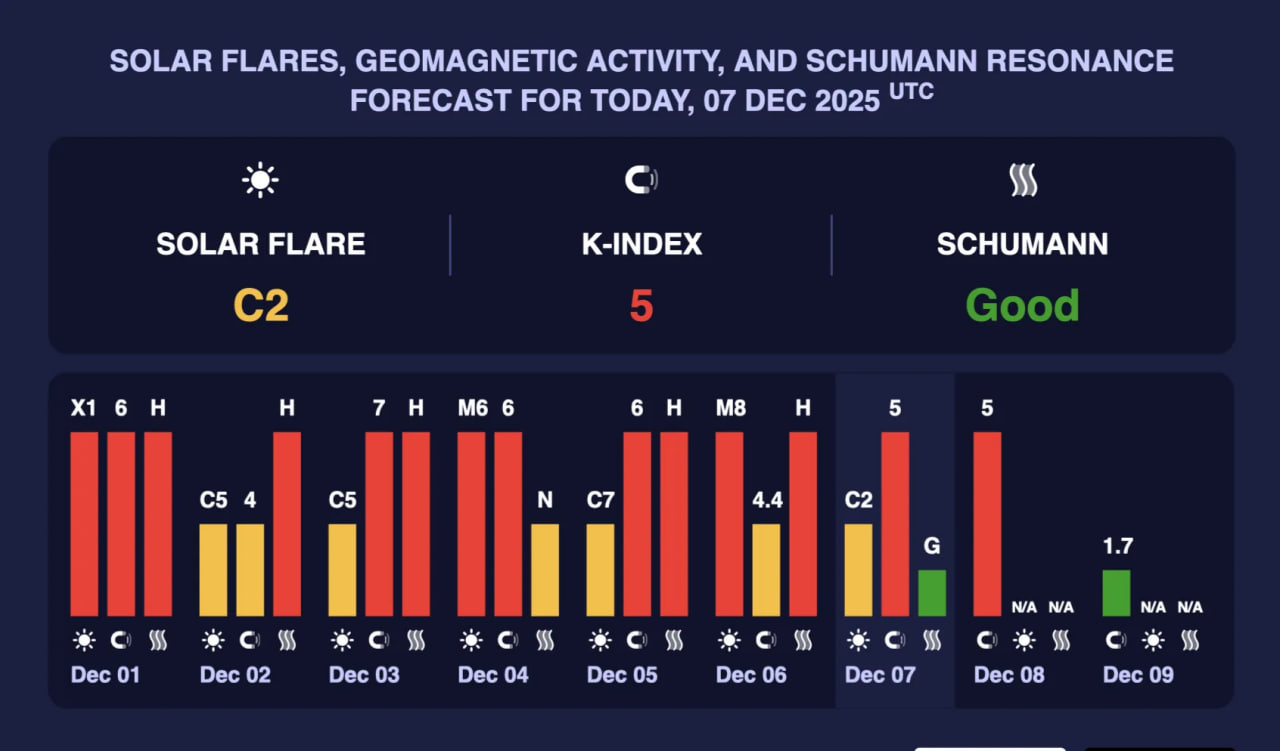 SOLAR FLARES, GEOMAGNETIC ACTIVITY, AND SCHUMANN RESONANCE FORECAST FOR TODAY, 07 DEC 2025 UTC

SOLAR FLARE
C2

K-INDEX
5

SCHUMANN
Good

X1 6 H
Dec 01

C5 4 H
Dec 02

C5 7 H
Dec 03

M6 6 N
Dec 04

C7 6 H
Dec 05

M8 4.4 H
Dec 06

C2 5 G
Dec 07

5 N/A N/A
Dec 08

1.7 N/A N/A
Dec 09